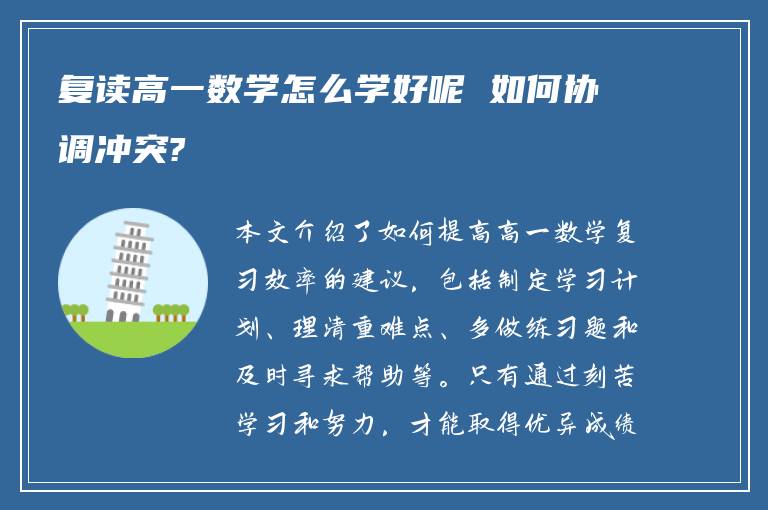 复读高一数学怎么学好呢 如何协调冲突?

本文介绍了如何提高高一数学复习效率的建议，包括制定学习计划、理清重难点、多做练习题和及时寻求帮助等。只有通过刻苦学习和努力，才能取得优异成绩